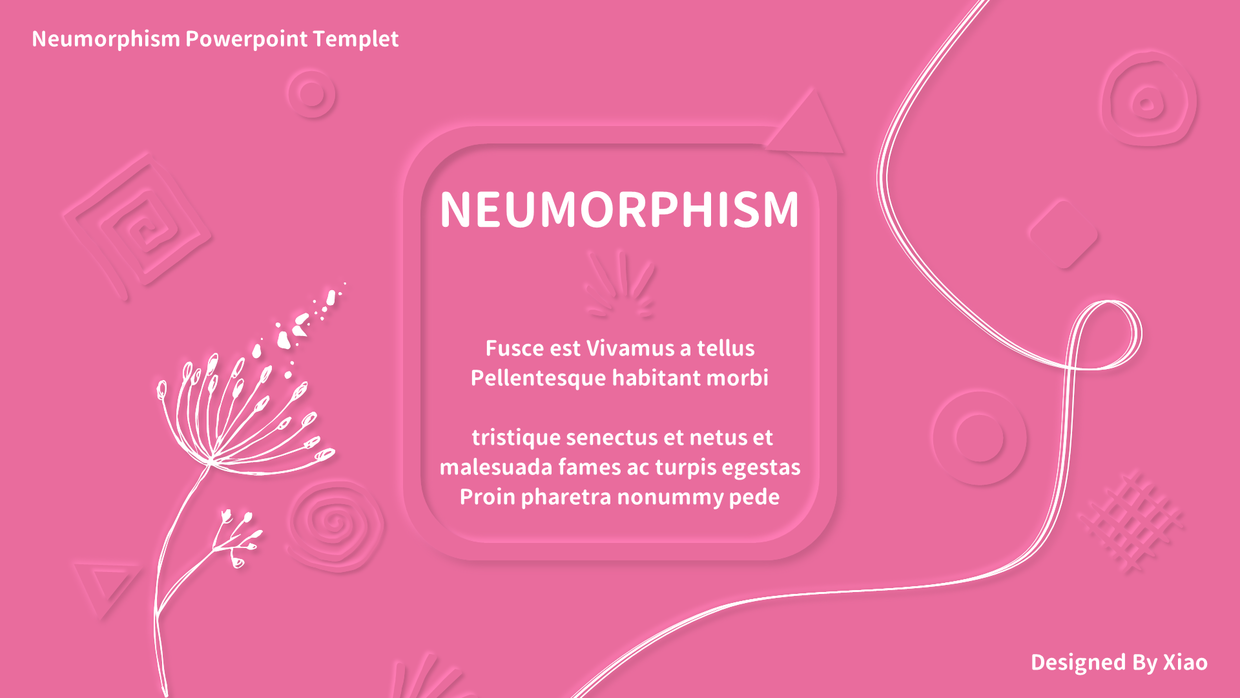 Neumorphism Powerpoint Templet

NEUMORPHISM

Fusce est Vivamus a tellus
Pellentesque habitant morbi

tristique senectus et netus et
malesuada fames ac turpis egestas
Proin pharetra nonummy pede

Designed By Xiao